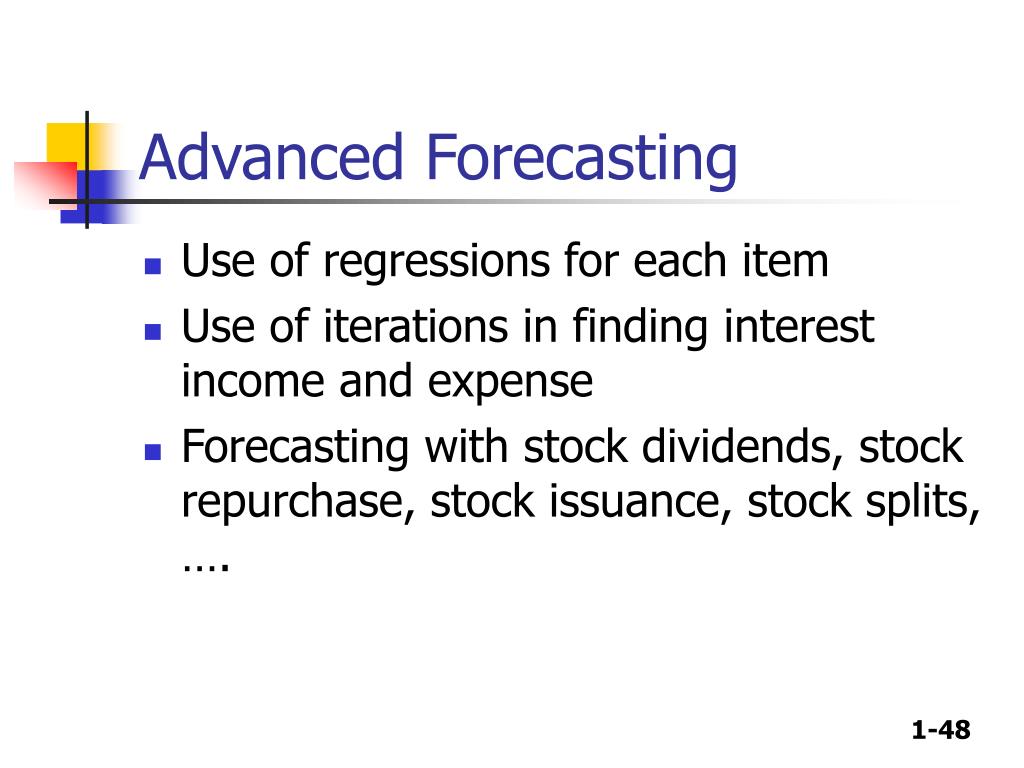 Advanced Forecasting

- Use of regressions for each item
- Use of iterations in finding interest income and expense
- Forecasting with stock dividends, stock repurchase, stock issuance, stock splits, ….

1-48